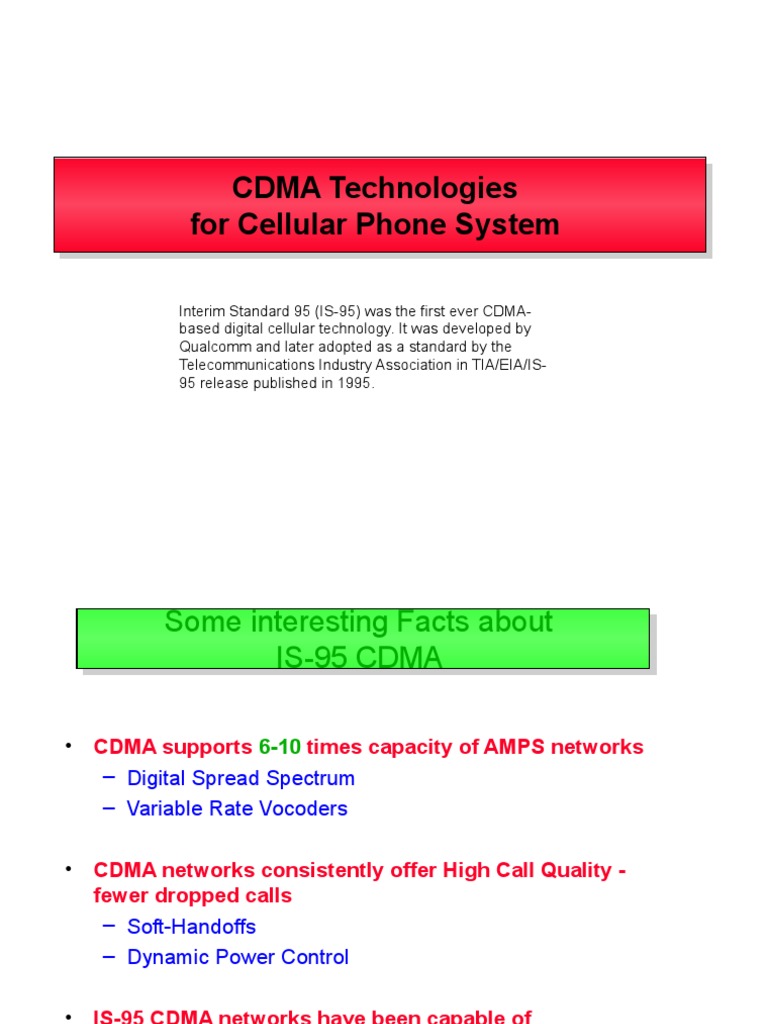 CDMA Technologies
for Cellular Phone System

Interim Standard 95 (IS-95) was the first ever CDMA-based digital cellular technology. It was developed by Qualcomm and later adopted as a standard by the Telecommunications Industry Association in TIA/EIA/IS-95 release published in 1995.

Some interesting Facts about
IS-95 CDMA

• CDMA supports 6-10 times capacity of AMPS networks
– Digital Spread Spectrum
– Variable Rate Vocoders

• CDMA networks consistently offer High Call Quality - fewer dropped calls
– Soft-Handoffs
– Dynamic Power Control

• IS-95 CDMA networks have been capable of